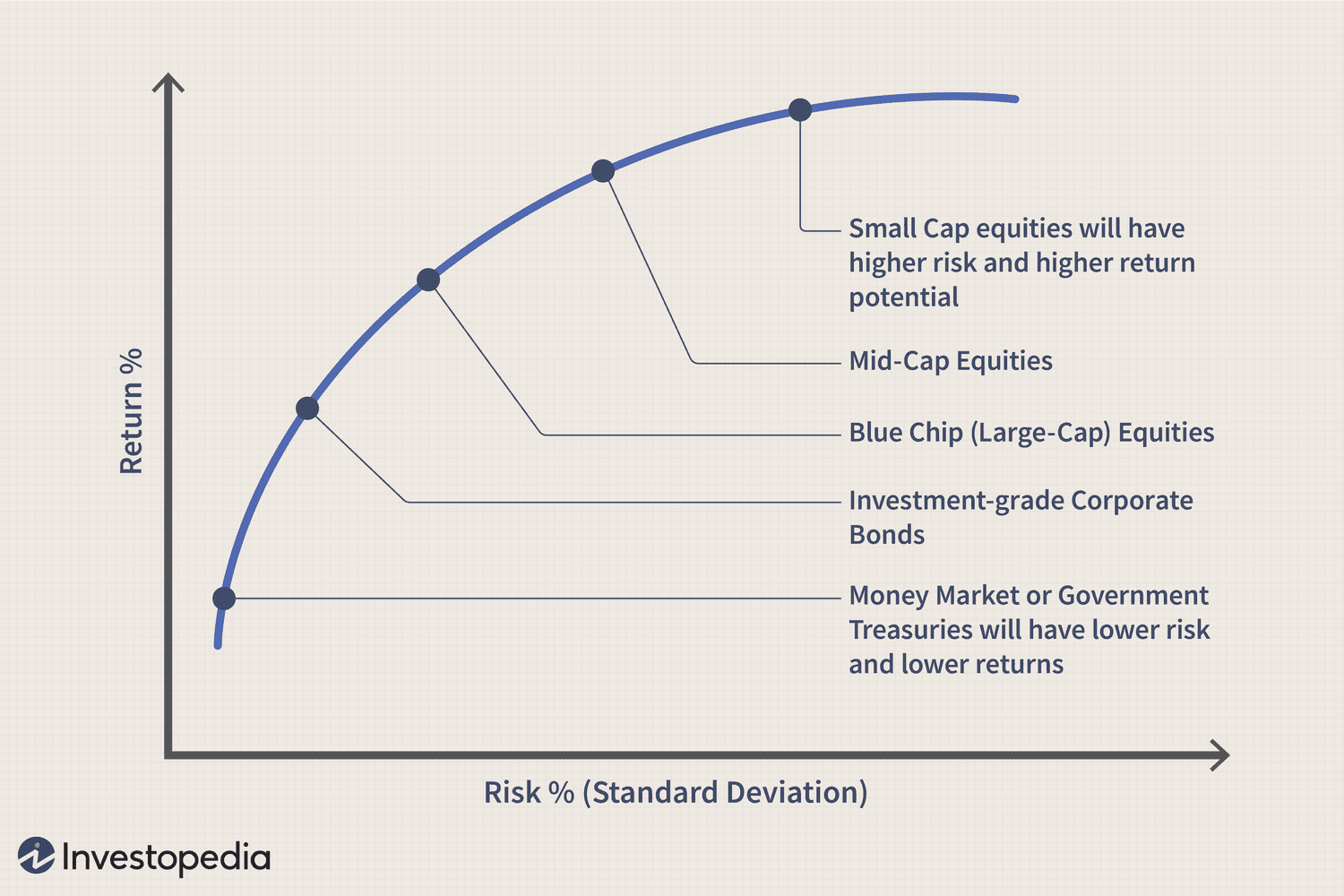 Return %

Small Cap equities will have higher risk and higher return potential

Mid-Cap Equities

Blue Chip (Large-Cap) Equities

Investment-grade Corporate Bonds

Money Market or Government Treasuries will have lower risk and lower returns

Risk % (Standard Deviation)

Investopedia